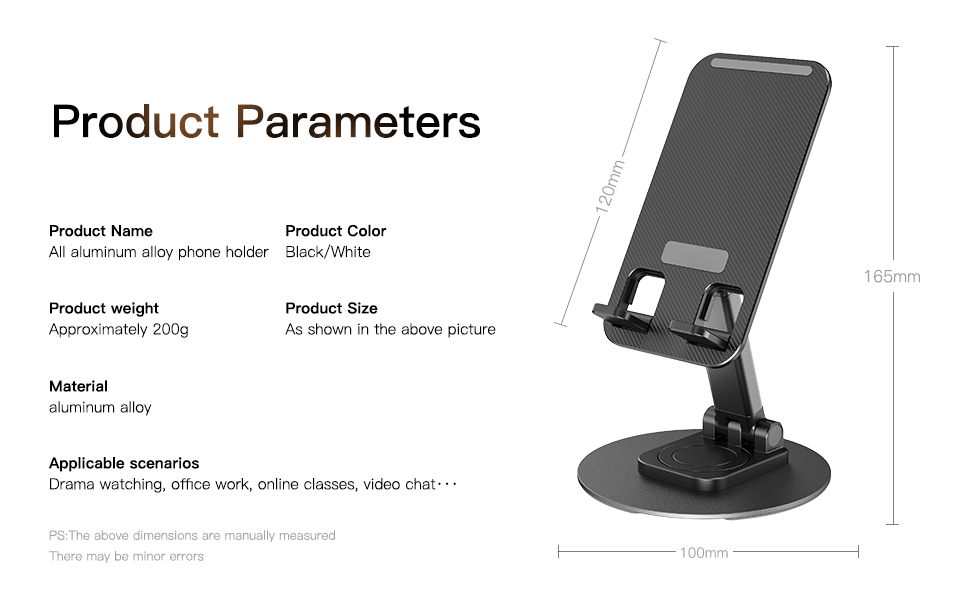 Product Parameters

Product Name
All aluminum alloy phone holder

Product Color
Black/White

Product weight
Approximately 200g

Product Size
As shown in the above picture

Material
aluminum alloy

Applicable scenarios
Drama watching, office work, online classes, video chat···

PS:The above dimensions are manually measured
There may be minor errors

120mm

165mm

100mm